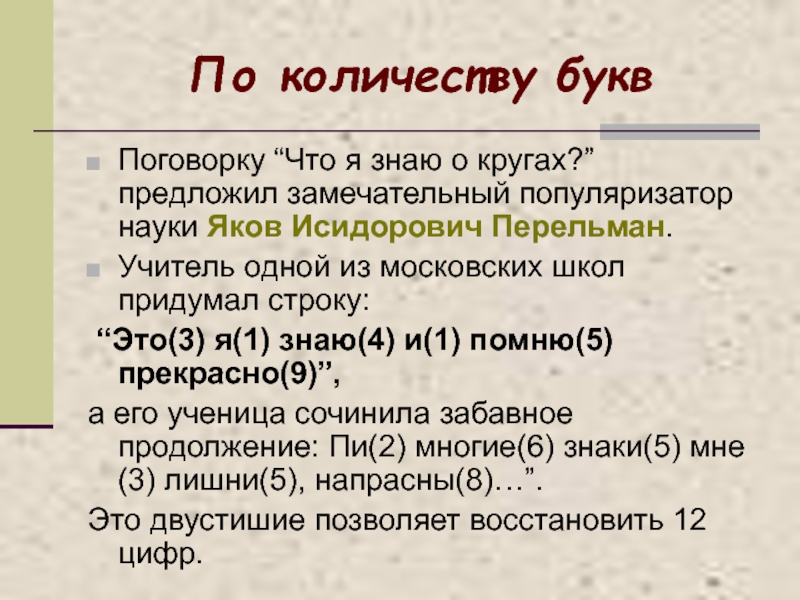 По количеству букв

Поговорку “Что я знаю о кругах?” предложил замечательный популяризатор науки Яков Исидорович Перельман.

Учитель одной из московских школ придумал строку:

“Это(3) я(1) знаю(4) и(1) помню(5) прекрасно(9)”,

а его ученица сочинила забавное продолжение: Пи(2) многие(6) знаки(5) мне (3) лишни(5), напрасны(8)…”.

Это двустишие позволяет восстановить 12 цифр.